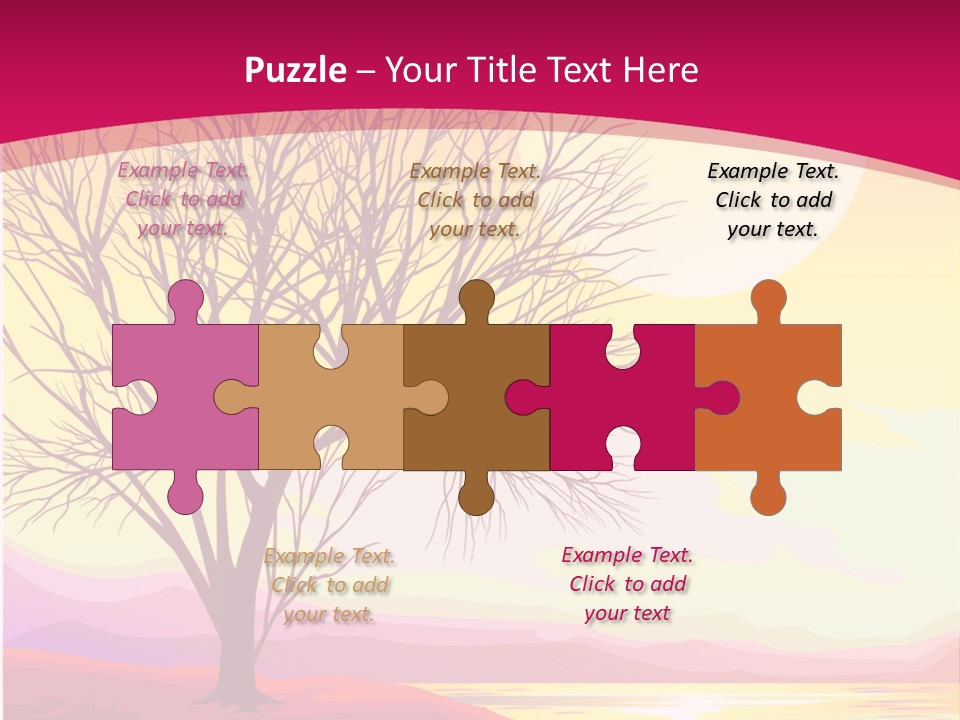 Puzzle – Your Title Text Here

Example Text. Click to add your text.

Example Text. Click to add your text.

Example Text. Click to add your text.

Example Text. Click to add your text.

Example Text. Click to add your text